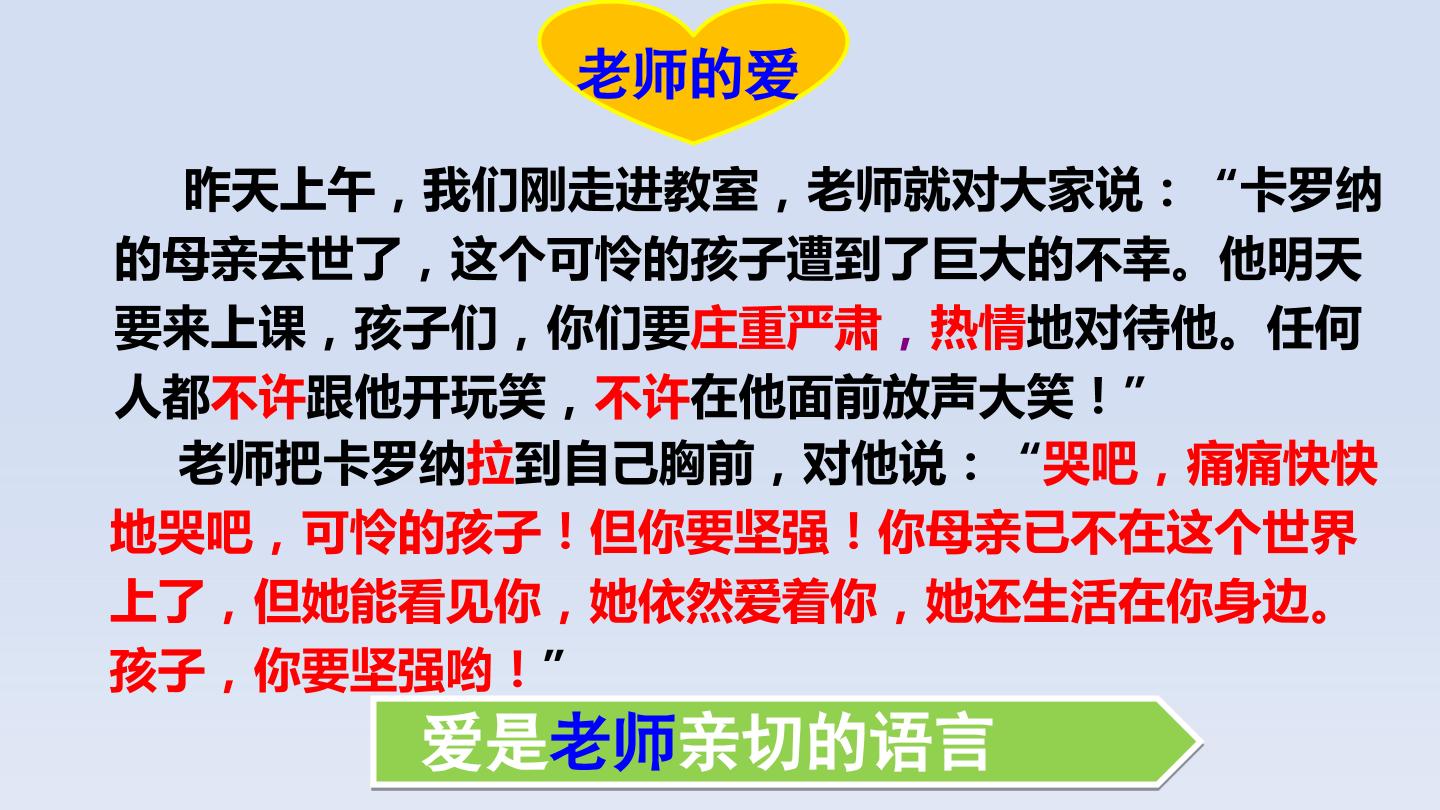 老师的爱

昨天上午，我们刚走进教室，老师就对大家说：“卡罗纳的母亲去世了，这个可怜的孩子遭到了巨大的不幸。他明天要来上课，孩子们，你们要庄重严肃，热情地对待他。任何人都不许跟他开玩笑，不许在他面前放声大笑！”

老师把卡罗纳拉到自己胸前，对他说：“哭吧，痛痛快快地哭吧，可怜的孩子！但你要坚强！你母亲已不在这个世界上了，但她能看见你，她依然爱着你，她还生活在你身边。孩子，你要坚强哟！”

爱是老师亲切的语言